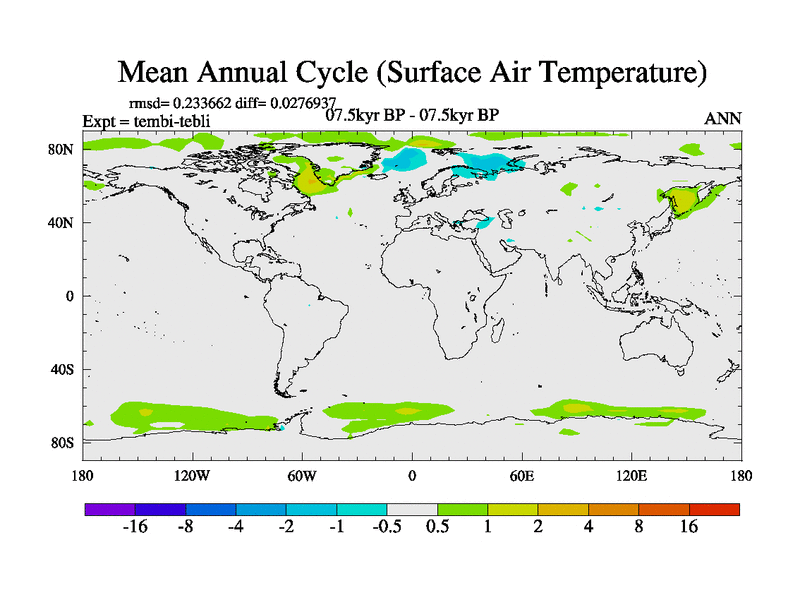 Mean Annual Cycle (Surface Air Temperature)

rmsd= 0.233662 diff= 0.0276937

Expt = tembi-tebli

07.5kyr BP - 07.5kyr BP

ANN

80N

40N

0

40S

80S

180

120W

60W

0

60E

120E

180

-16 -8 -4 -2 -1 -0.5 0.5 1 2 4 8 16